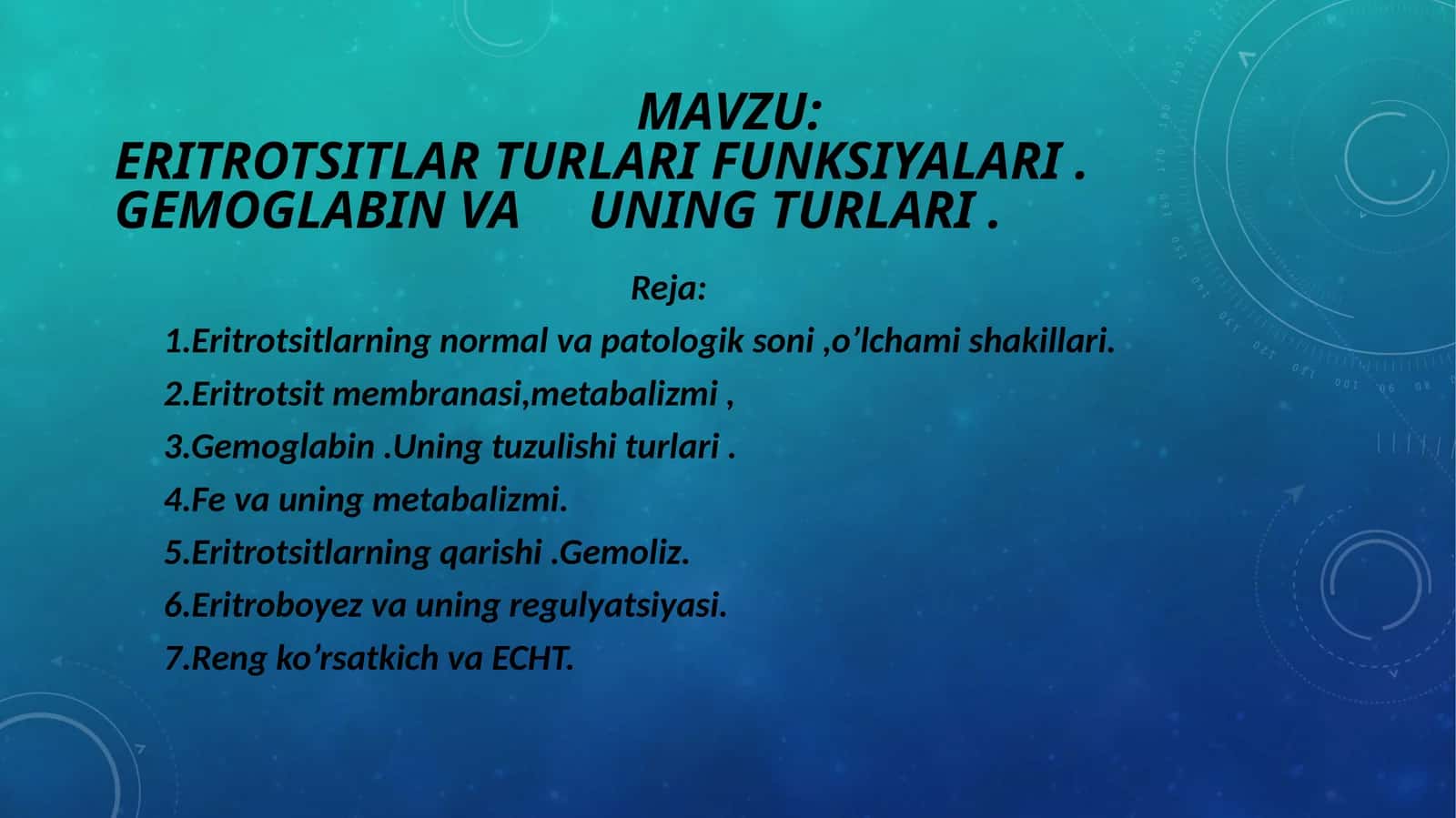 MAVZU:
ERITROTSITLAR TURLARI FUNKSIYALARI . GEMOGLABIN VA UNING TURLARI .

Reja:

1.Eritrotsitlarning normal va patologik soni ,o’lchami shakillari.

2.Eritrotsit membranasi,metabalizmi ,

3.Gemoglabin .Uning tuzulishi turlari .

4.Fe va uning metabalizmi.

5.Eritrotsitlarning qarishi .Gemoliz.

6.Eritroboyez va uning regulyatsiyasi.

7.Reng ko’rsatkich va ECHT.